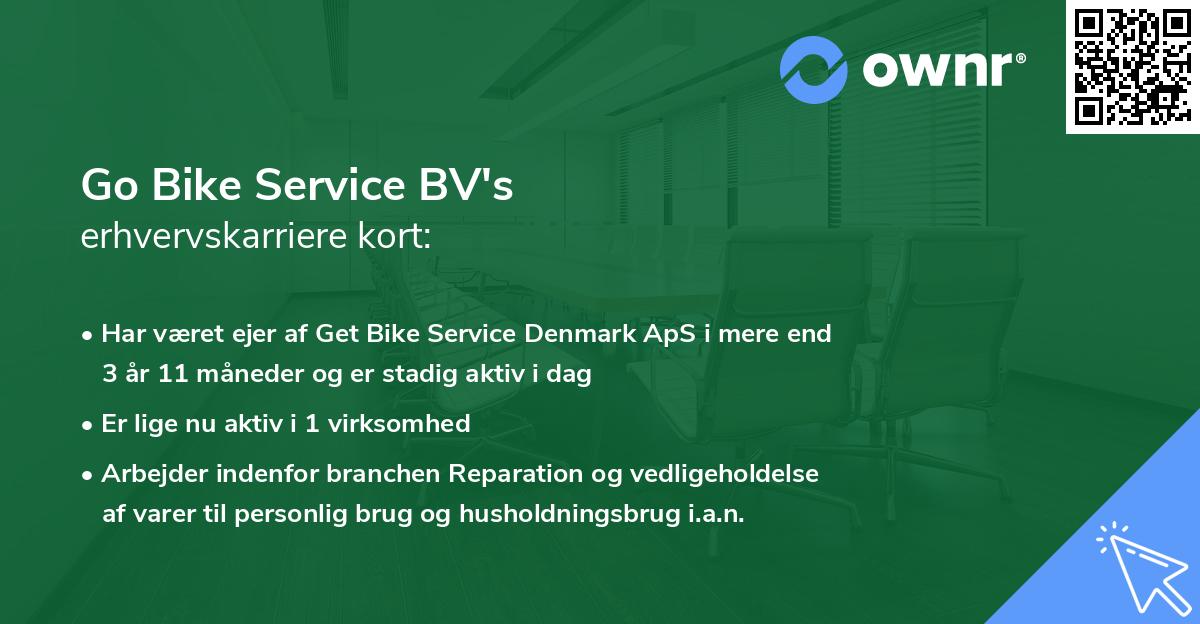 ownr®

Go Bike Service BV's
erhvervskarriere kort:

• Har været ejer af Get Bike Service Denmark ApS i mere end 3 år 11 måneder og er stadig aktiv i dag

• Er lige nu aktiv i 1 virksomhed

• Arbejder indenfor branchen Reparation og vedligeholdelse af varer til personlig brug og husholdningsbrug i.a.n.